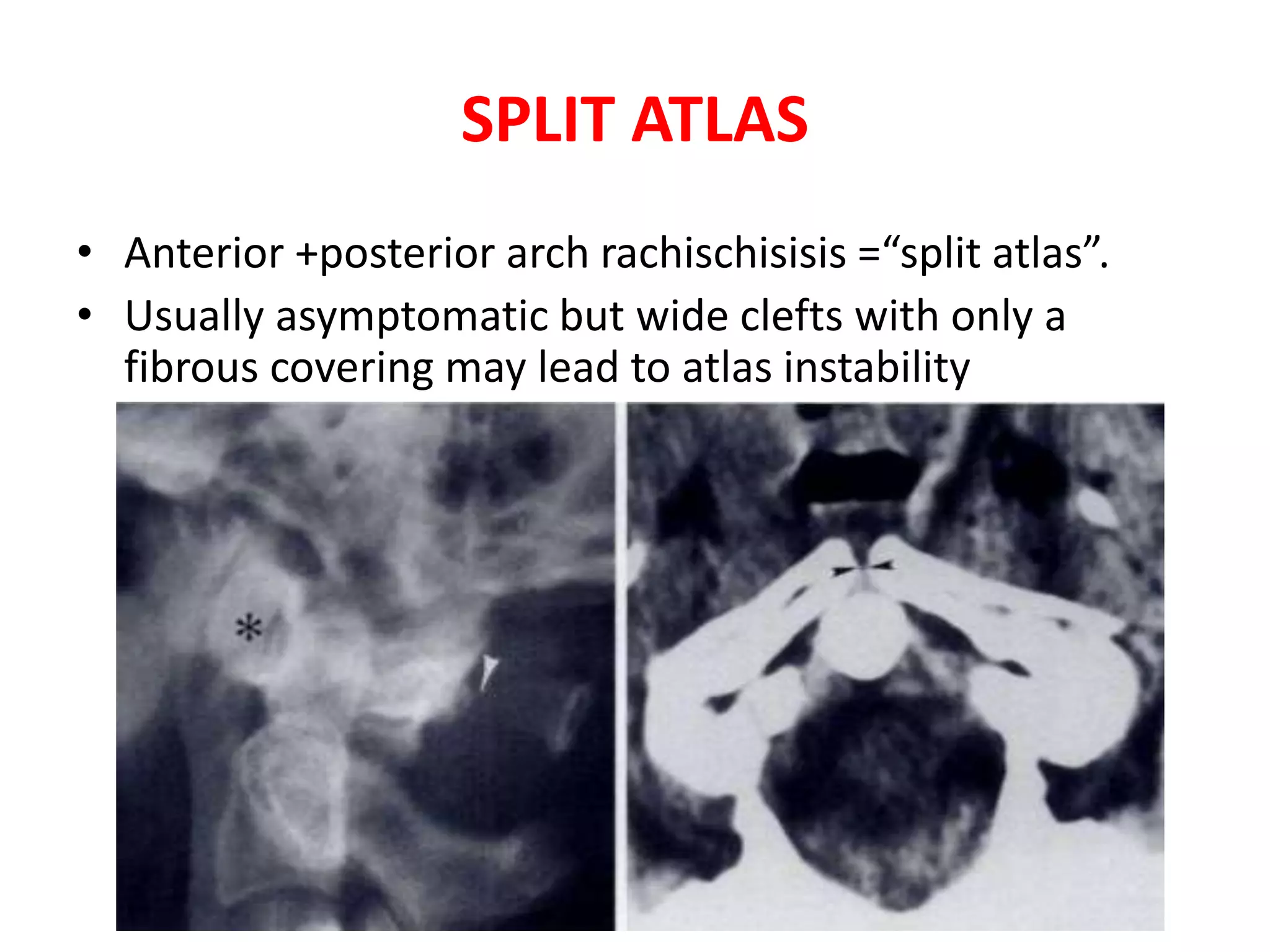 SPLIT ATLAS

• Anterior +posterior arch rachischisisis =“split atlas”.
• Usually asymptomatic but wide clefts with only a fibrous covering may lead to atlas instability

*